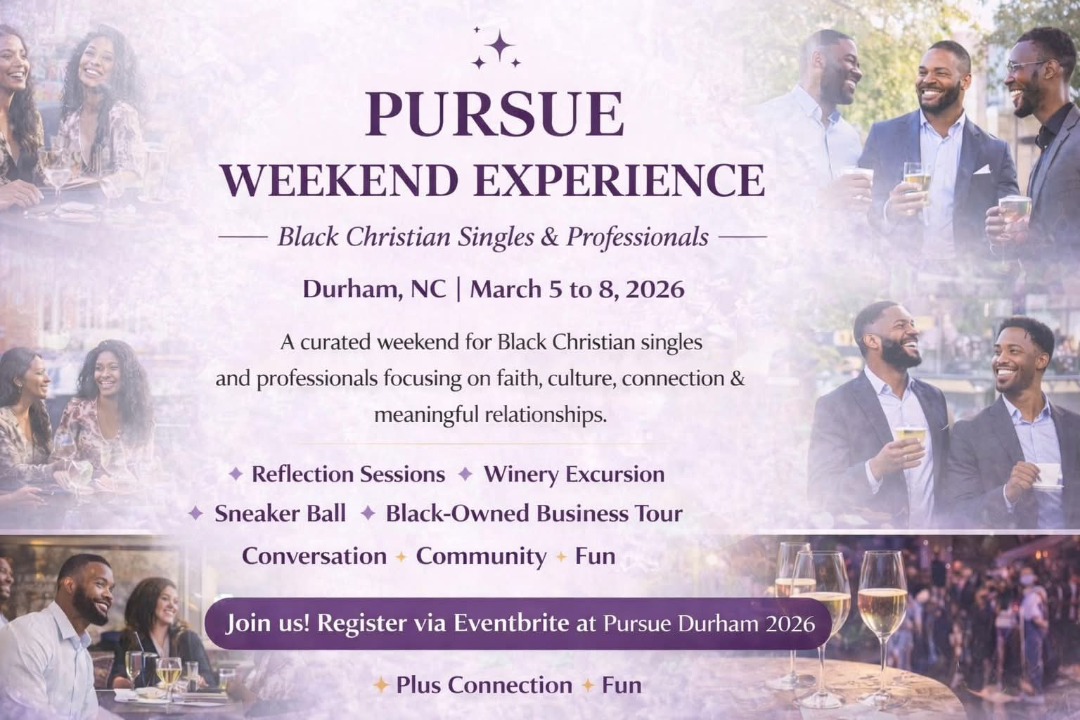 PURSUE
WEEKEND EXPERIENCE

Black Christian Singles & Professionals

Durham, NC | March 5 to 8, 2026

A curated weekend for Black Christian singles and professionals focusing on faith, culture, connection & meaningful relationships.

✦ Reflection Sessions ✦ Winery Excursion
✦ Sneaker Ball ✦ Black-Owned Business Tour
Conversation ✦ Community ✦ Fun

Join us! Register via Eventbrite at Pursue Durham 2026

✦ Plus Connection ✦ Fun